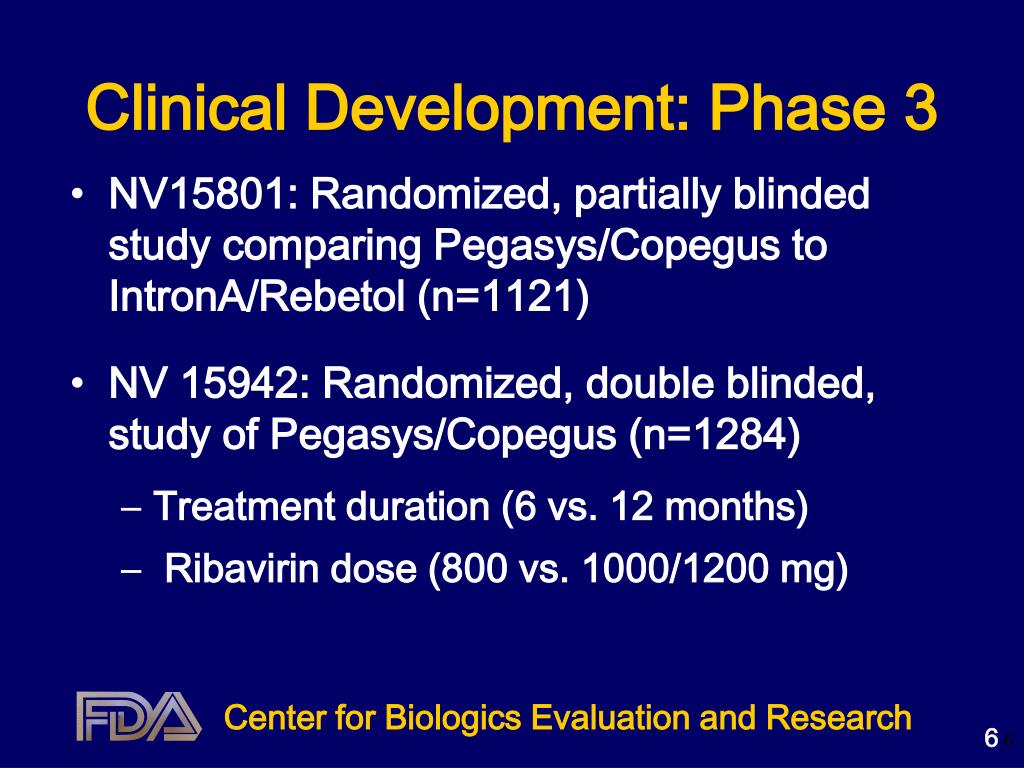 Clinical Development: Phase 3

• NV15801: Randomized, partially blinded study comparing Pegasys/Copegus to IntronA/Rebetol (n=1121)

• NV 15942: Randomized, double blinded, study of Pegasys/Copegus (n=1284)

– Treatment duration (6 vs. 12 months)

– Ribavirin dose (800 vs. 1000/1200 mg)

FDA Center for Biologics Evaluation and Research

6